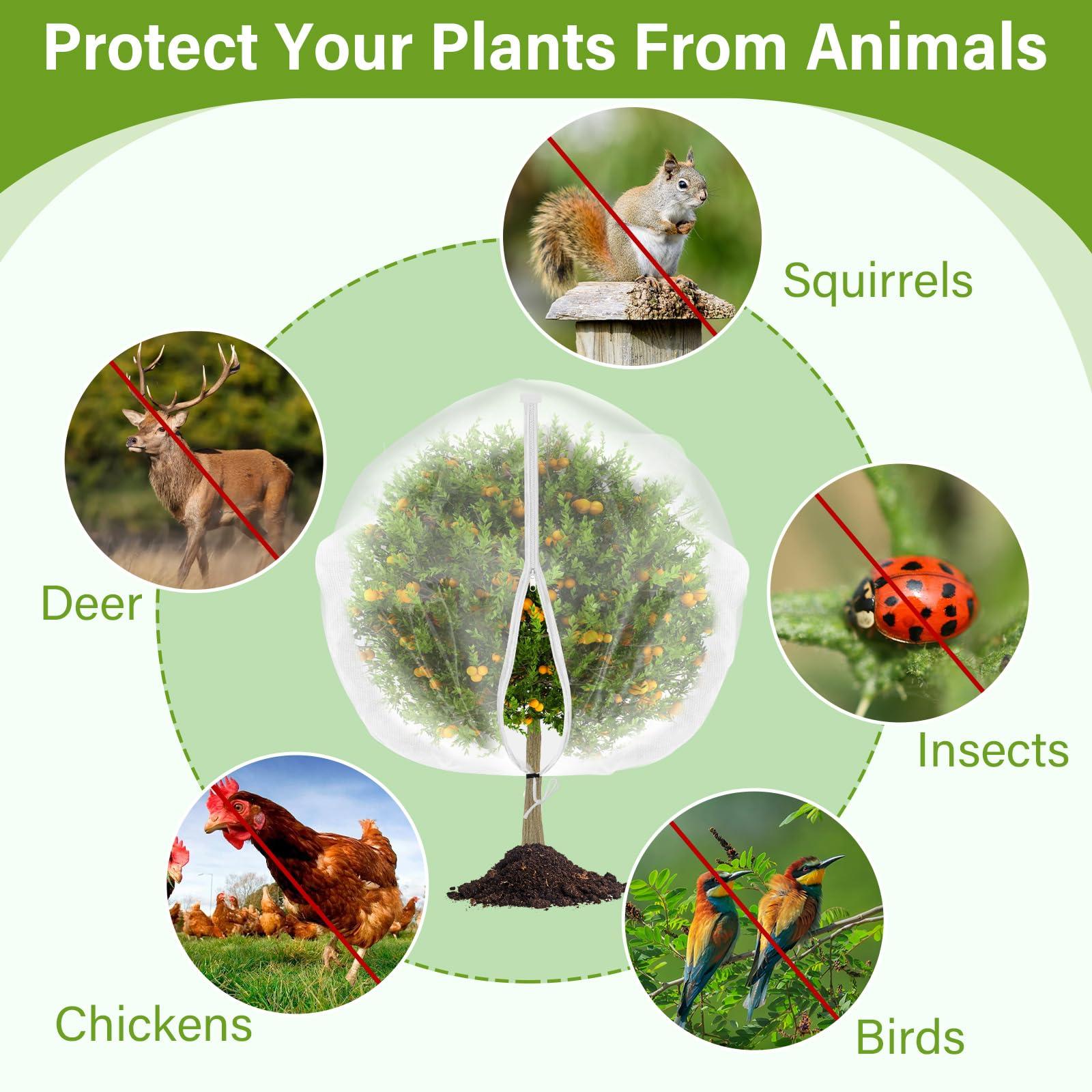 Protect Your Plants From Animals

Squirrels

Deer

Insects

Chickens

Birds